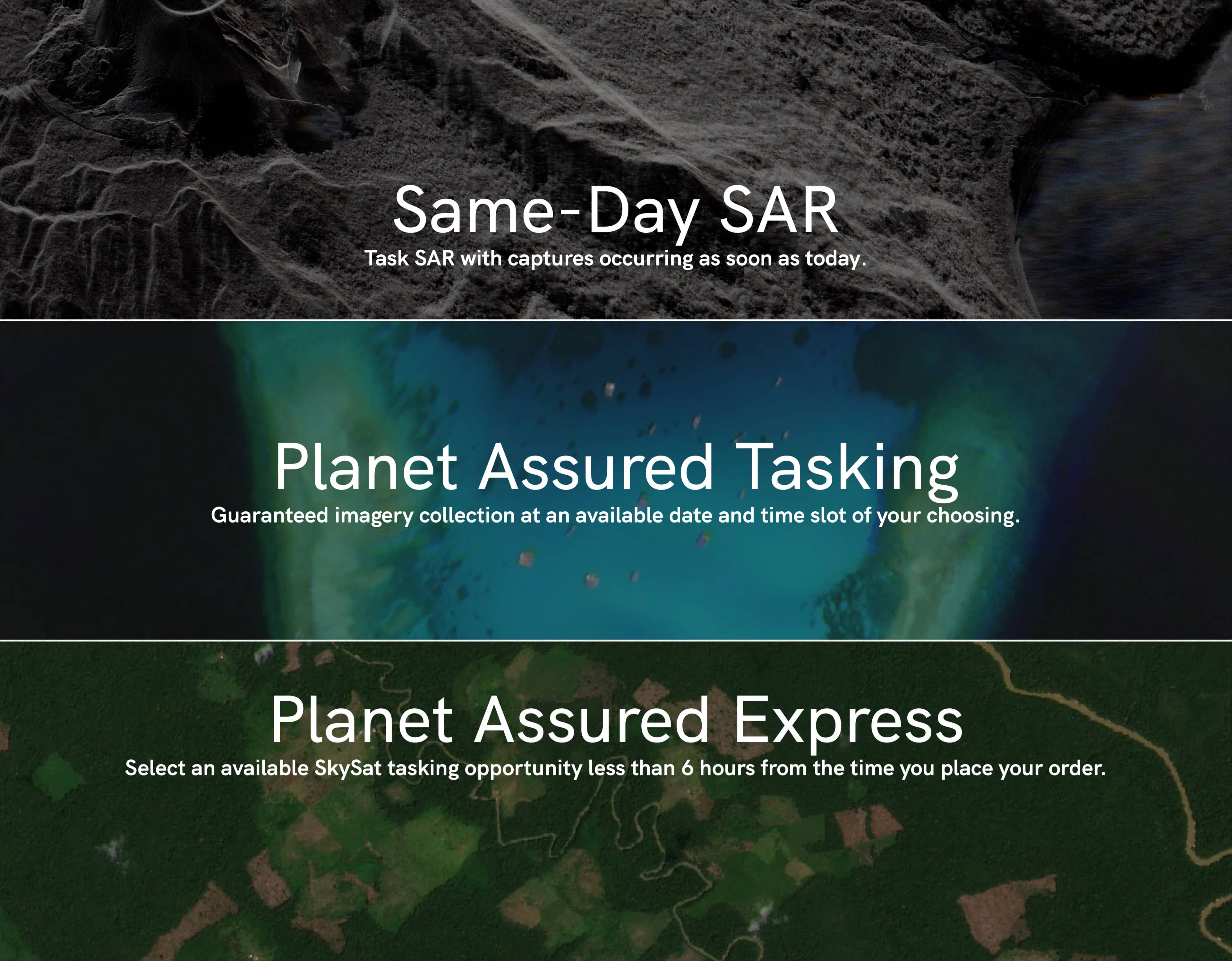 Same-Day SAR

Task SAR with captures occurring as soon as today.

Planet Assured Tasking

Guaranteed imagery collection at an available date and time slot of your choosing.

Planet Assured Express

Select an available SkySat tasking opportunity less than 6 hours from the time you place your order.